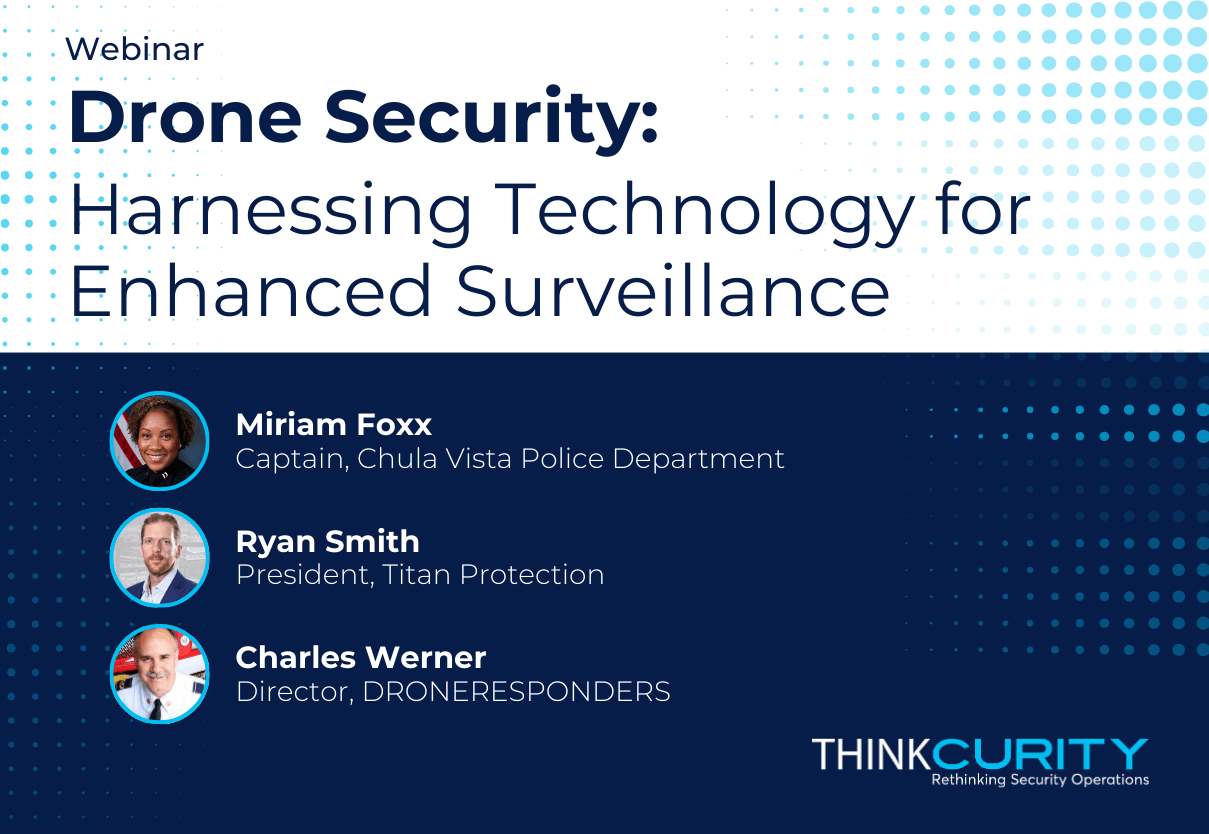 Webinar

Drone Security:
Harnessing Technology for Enhanced Surveillance

Miriam Foxx
Captain, Chula Vista Police Department

Ryan Smith
President, Titan Protection

Charles Werner
Director, DRONERESPONDERS

THINKCURITY
Rethinking Security Operations